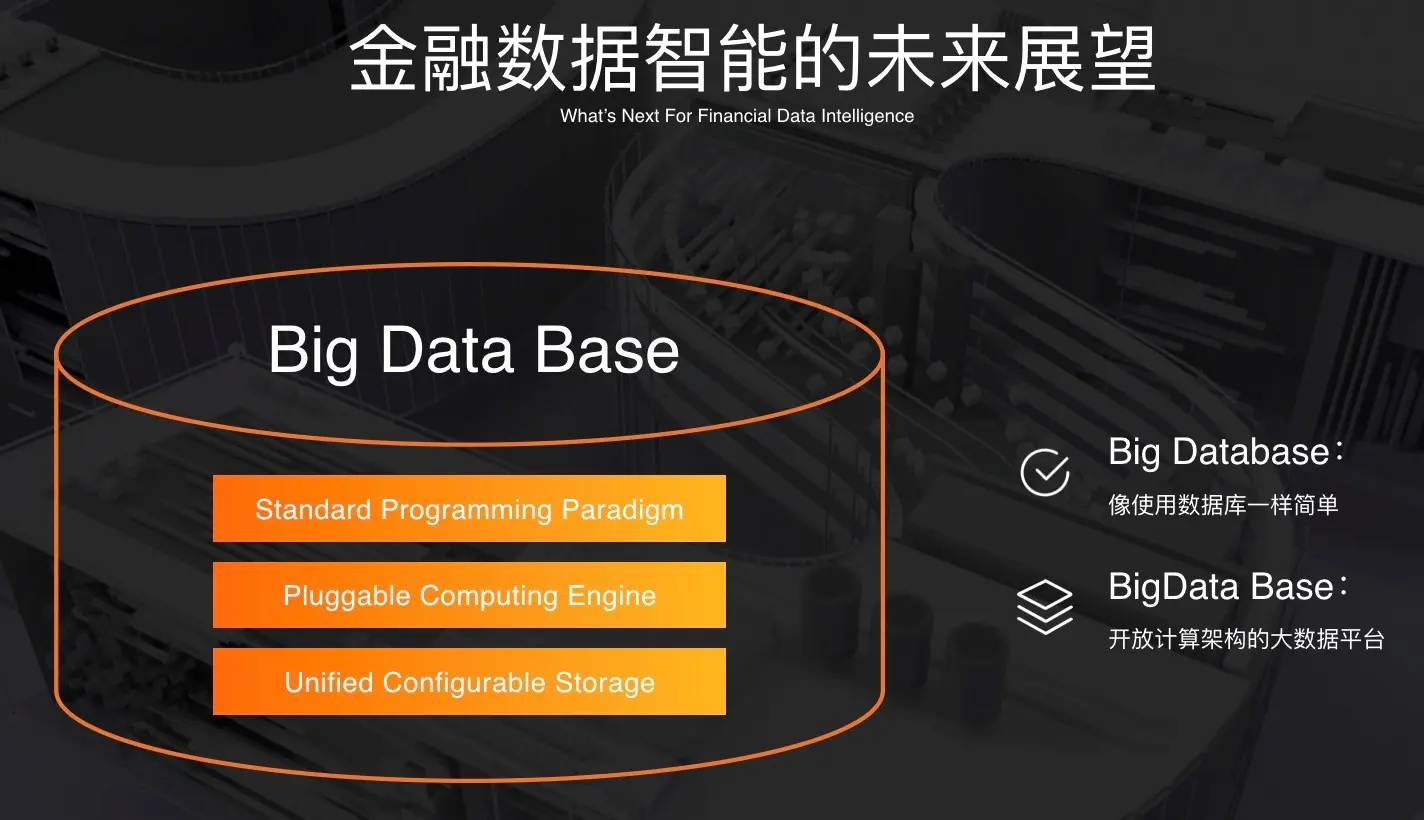 金融数据智能的未来展望

What's Next For Financial Data Intelligence

Big Data Base

Standard Programming Paradigm

Pluggable Computing Engine

Unified Configurable Storage

Big Database：

像使用数据库一样简单

BigData Base：

开放计算架构的大数据平台